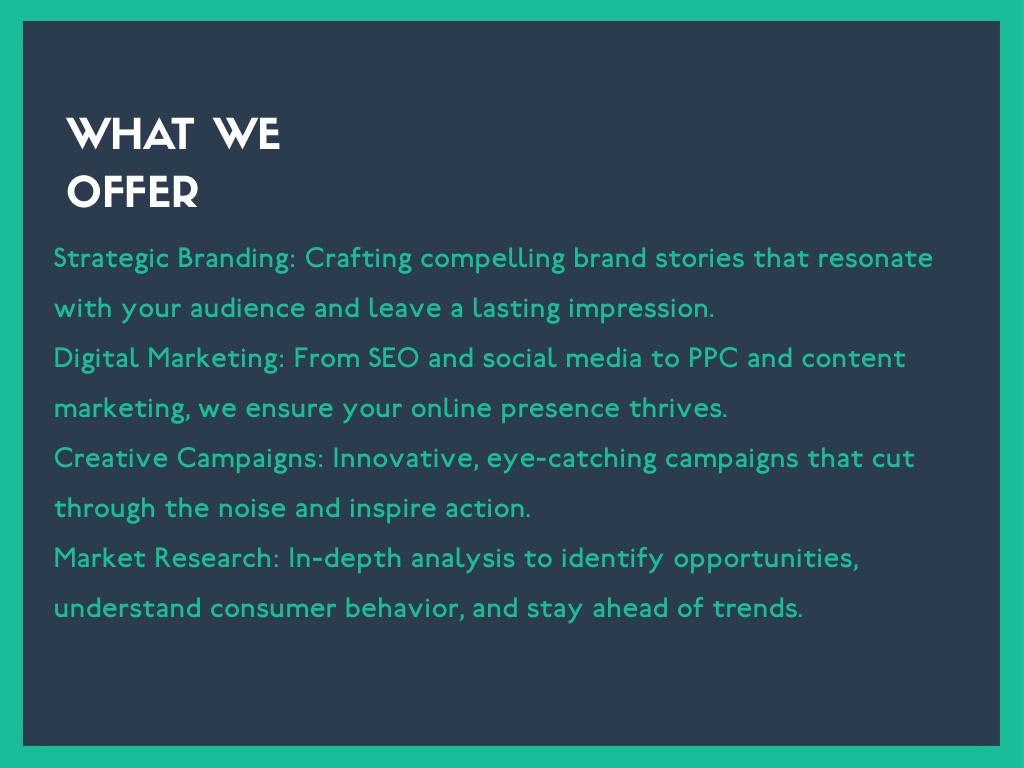 WHAT WE OFFER

Strategic Branding: Crafting compelling brand stories that resonate with your audience and leave a lasting impression.
Digital Marketing: From SEO and social media to PPC and content marketing, we ensure your online presence thrives.
Creative Campaigns: Innovative, eye-catching campaigns that cut through the noise and inspire action.
Market Research: In-depth analysis to identify opportunities, understand consumer behavior, and stay ahead of trends.